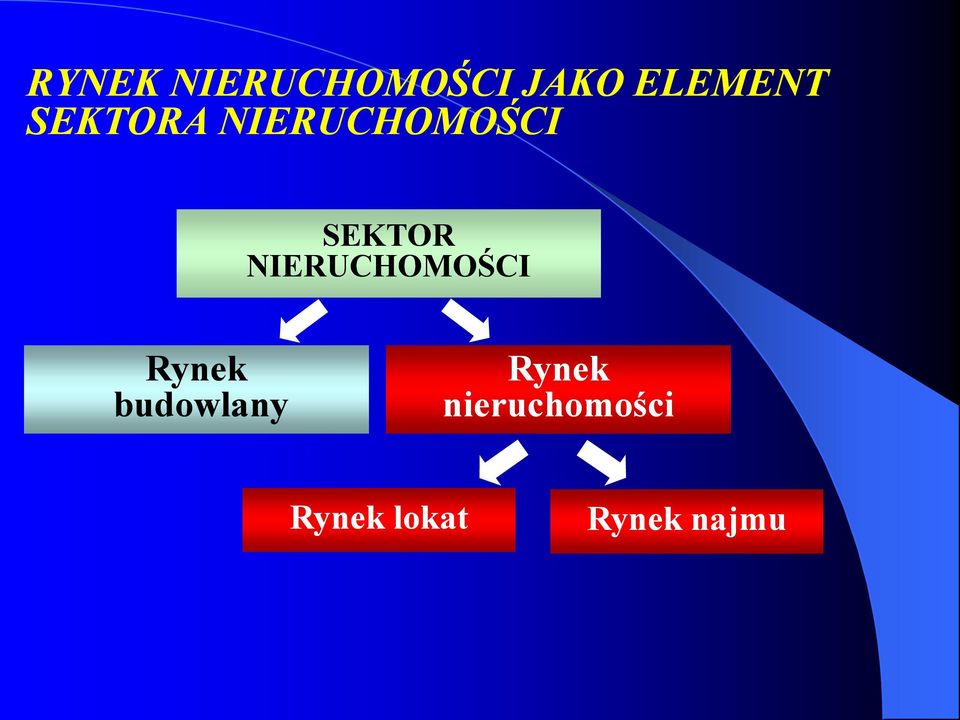 RYNEK NIERUCHOMOŚCI JAKO ELEMENT SEKTORA NIERUCHOMOŚCI

SEKTOR NIERUCHOMOŚCI

Rynek budowlany

Rynek nieruchomości

Rynek lokat

Rynek najmu